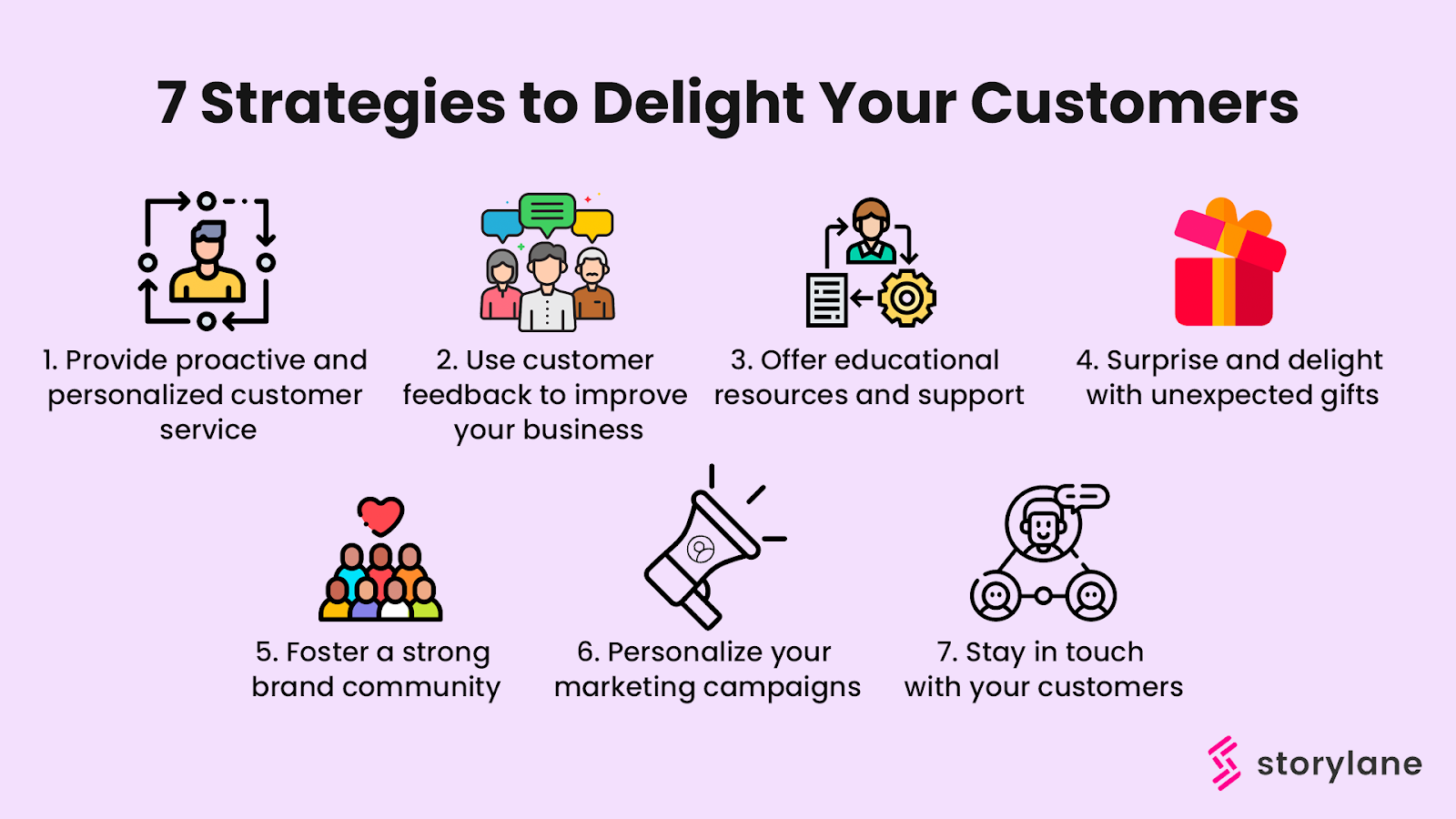 7 Strategies to Delight Your Customers

1. Provide proactive and personalized customer service

2. Use customer feedback to improve your business

3. Offer educational resources and support

4. Surprise and delight with unexpected gifts

5. Foster a strong brand community

6. Personalize your marketing campaigns

7. Stay in touch with your customers

storylane